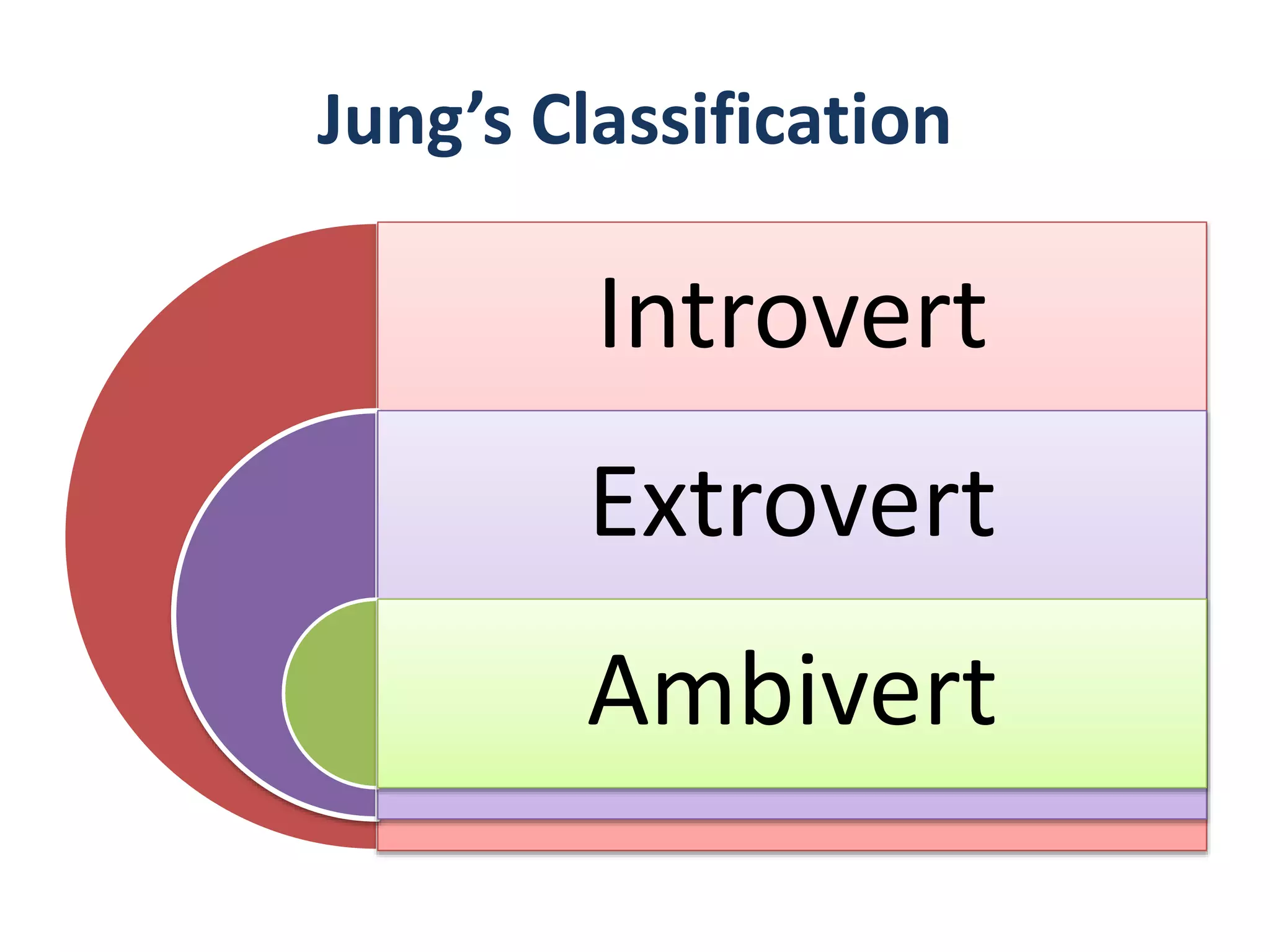 Jung’s Classification

Introvert

Extrovert

Ambivert